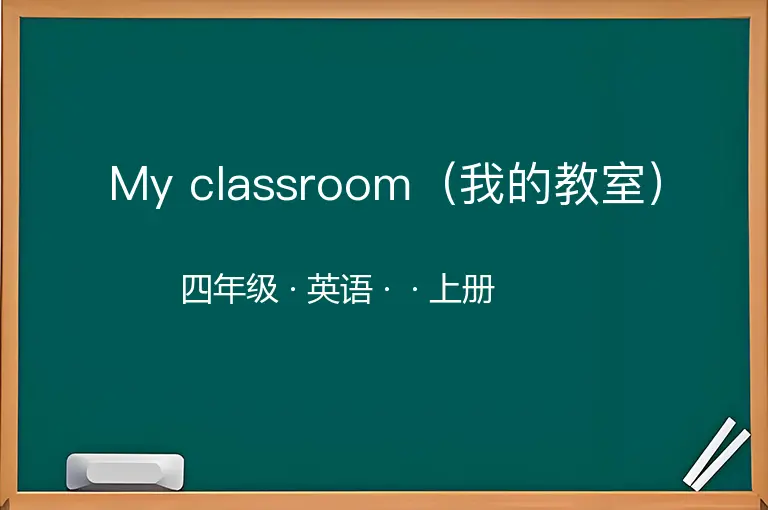 My classroom（我的教室）

四年级 · 英语 · · 上册